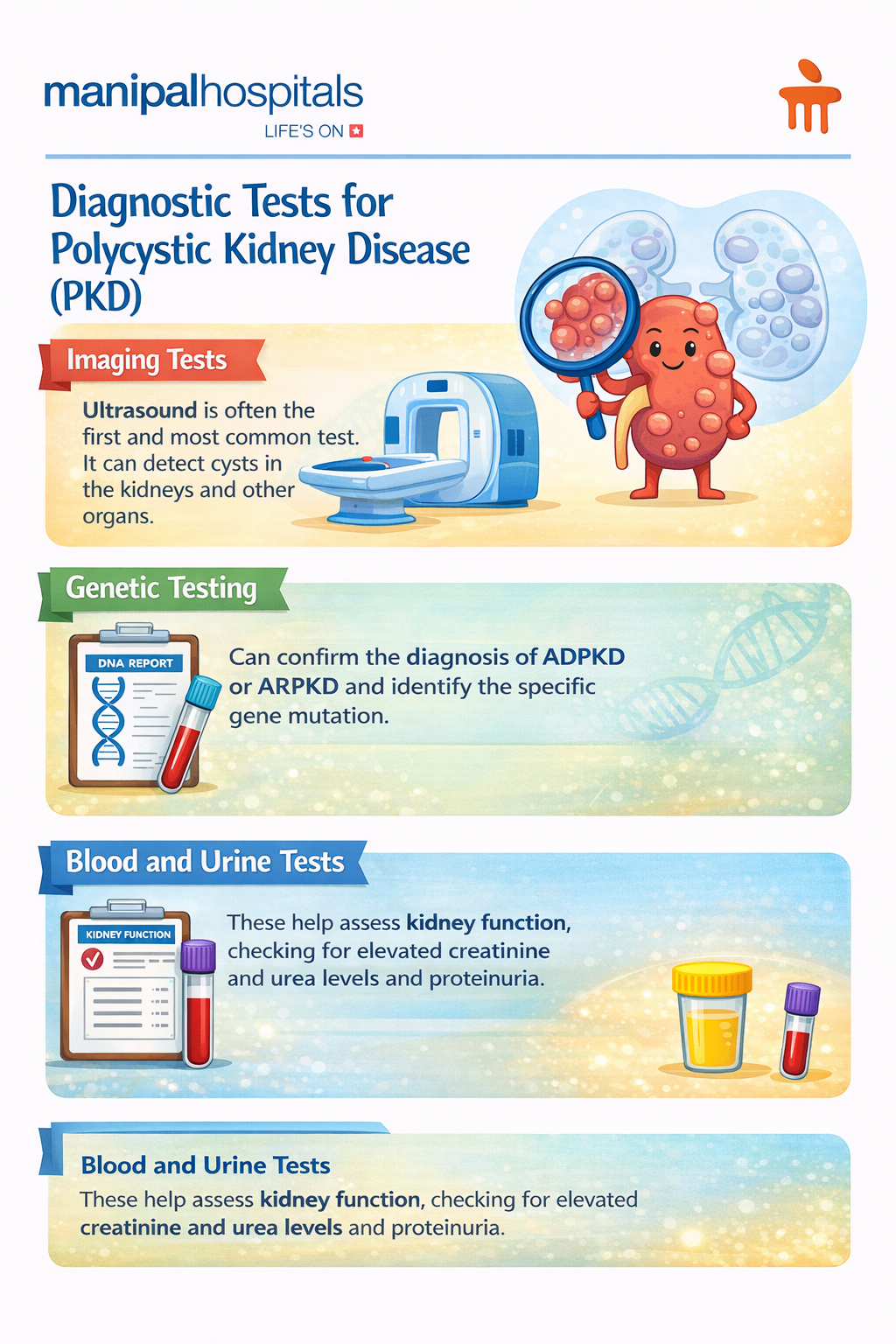 manipalhospitals
LIFE'S ON

Diagnostic Tests for Polycystic Kidney Disease (PKD)

Imaging Tests

Ultrasound is often the first and most common test. It can detect cysts in the kidneys and other organs.

Genetic Testing

DNA REPORT

Can confirm the diagnosis of ADPKD or ARPKD and identify the specific gene mutation.

Blood and Urine Tests

KIDNEY FUNCTION

These help assess kidney function, checking for elevated creatinine and urea levels and proteinuria.

Blood and Urine Tests

These help assess kidney function, checking for elevated creatinine and urea levels and proteinuria.